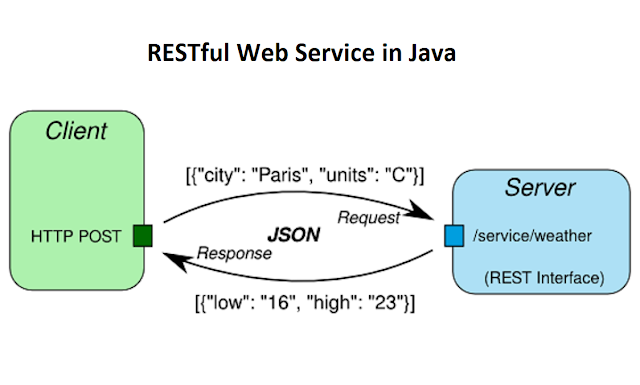 RESTful Web Service in Java

Client

HTTP POST

[{"city": "Paris", "units": "C"}]

Request

JSON

Response

[{"low": "16", "high": "23"}]

Server

/service/weather

(REST Interface)